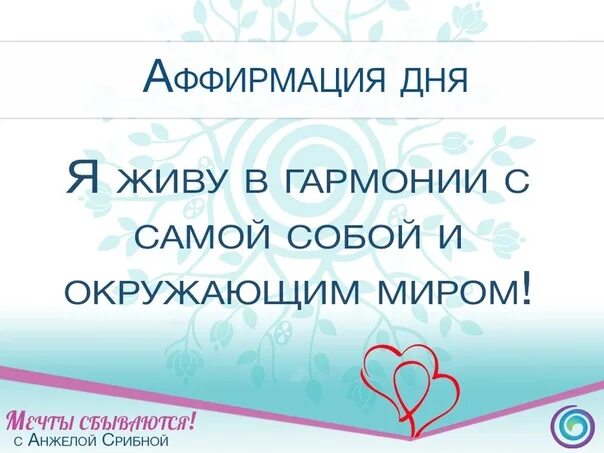 Аффирмация дня

Я живу в гармонии с самой собой и окружающим миром!

Мечты сбываются!
с Анжелой Срибной